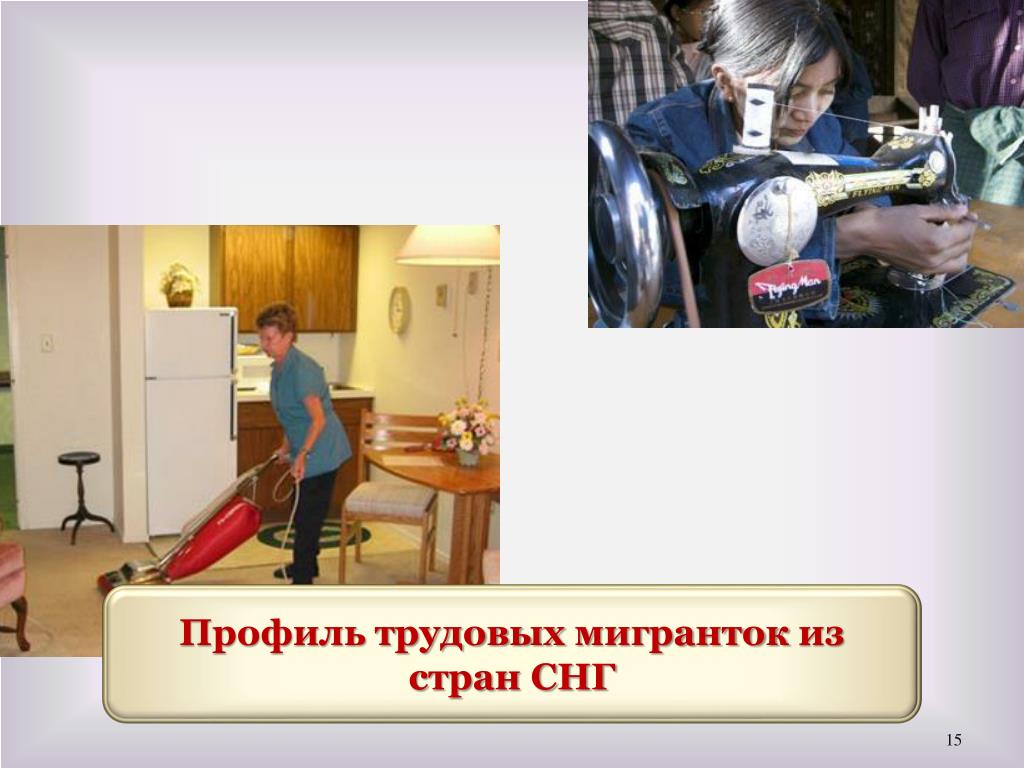 Flying Man

Профиль трудовых мигранток из стран СНГ

15